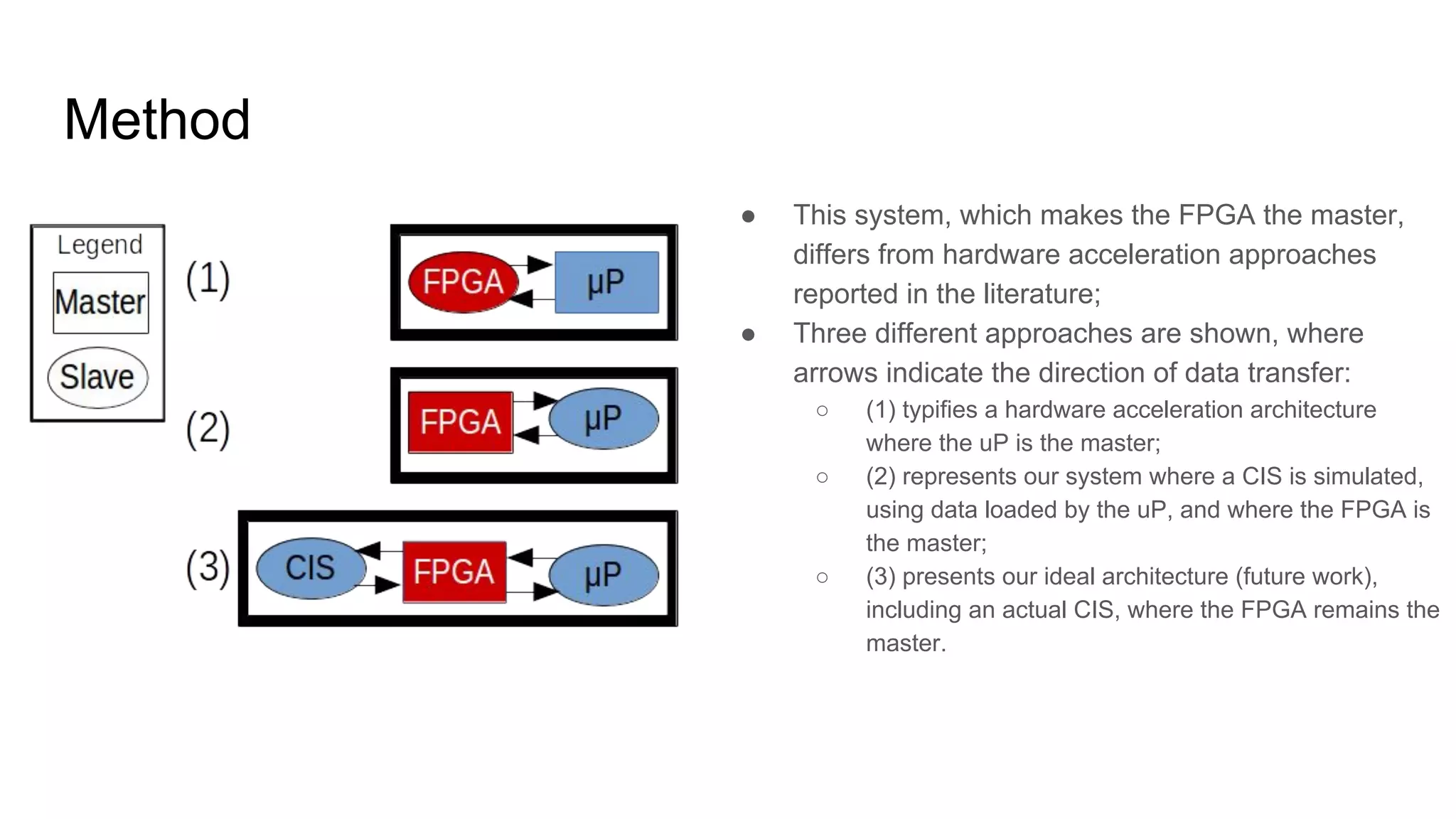 Method

Legend
Master
Slave

(1)
FPGA
μP

(2)
FPGA
μP

(3)
CIS
FPGA
μP

● This system, which makes the FPGA the master, differs from hardware acceleration approaches reported in the literature;
● Three different approaches are shown, where arrows indicate the direction of data transfer:
○ (1) typifies a hardware acceleration architecture where the uP is the master;
○ (2) represents our system where a CIS is simulated, using data loaded by the uP, and where the FPGA is the master;
○ (3) presents our ideal architecture (future work), including an actual CIS, where the FPGA remains the master.